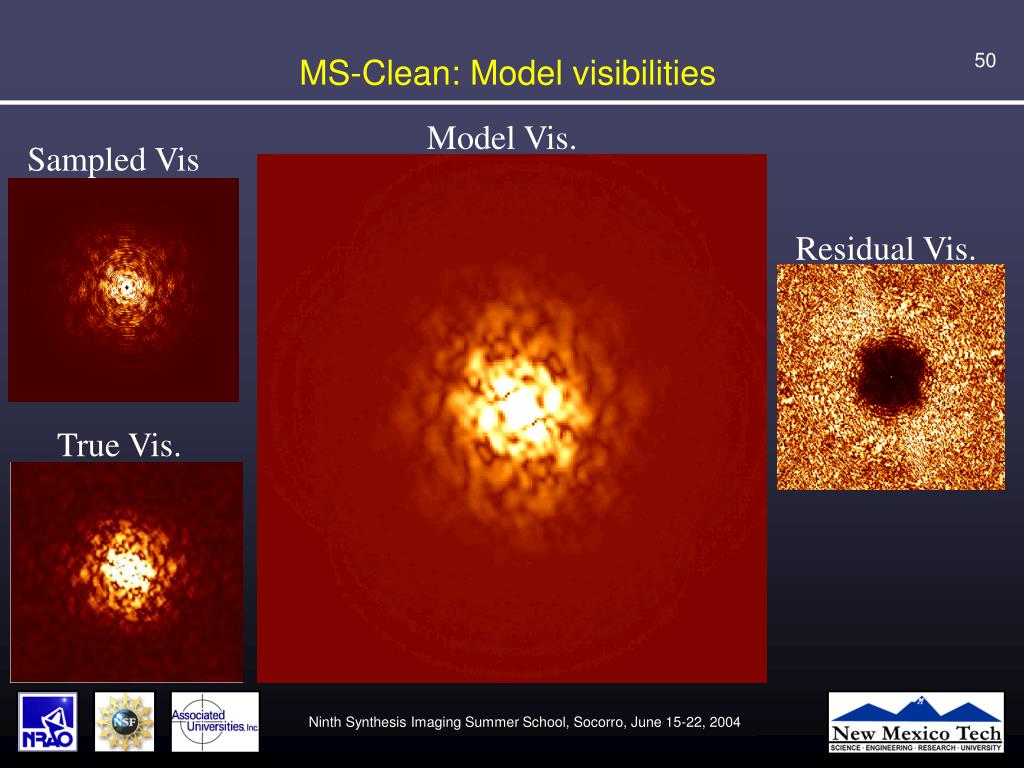 MS-Clean: Model visibilities

50

Sampled Vis

Model Vis.

Residual Vis.

True Vis.

NRAO

NSF

Associated Universities, Inc.

Ninth Synthesis Imaging Summer School, Socorro, June 15-22, 2004

New Mexico Tech
SCIENCE · ENGINEERING · RESEARCH · UNIVERSITY